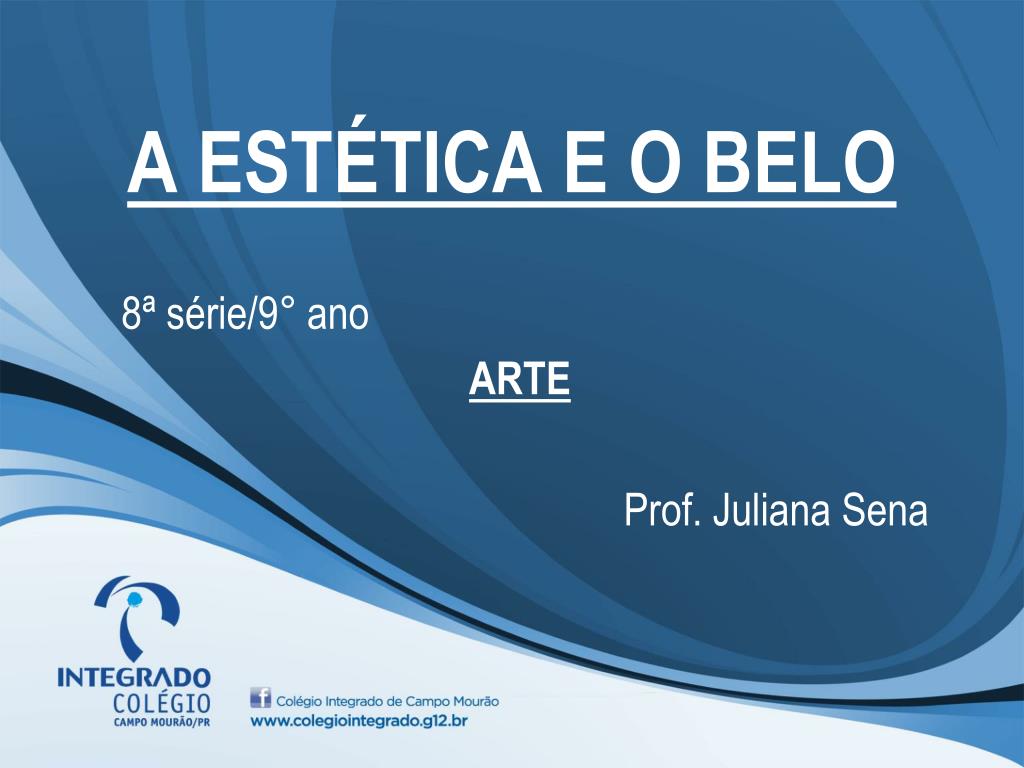 A ESTÉTICA E O BELO

8ª série/9° ano

ARTE

Prof. Juliana Sena

INTEGRADO
COLÉGIO
CAMPO MOURÃO/PR

Colégio Integrado de Campo Mourão
www.colegiointegrado.g12.br